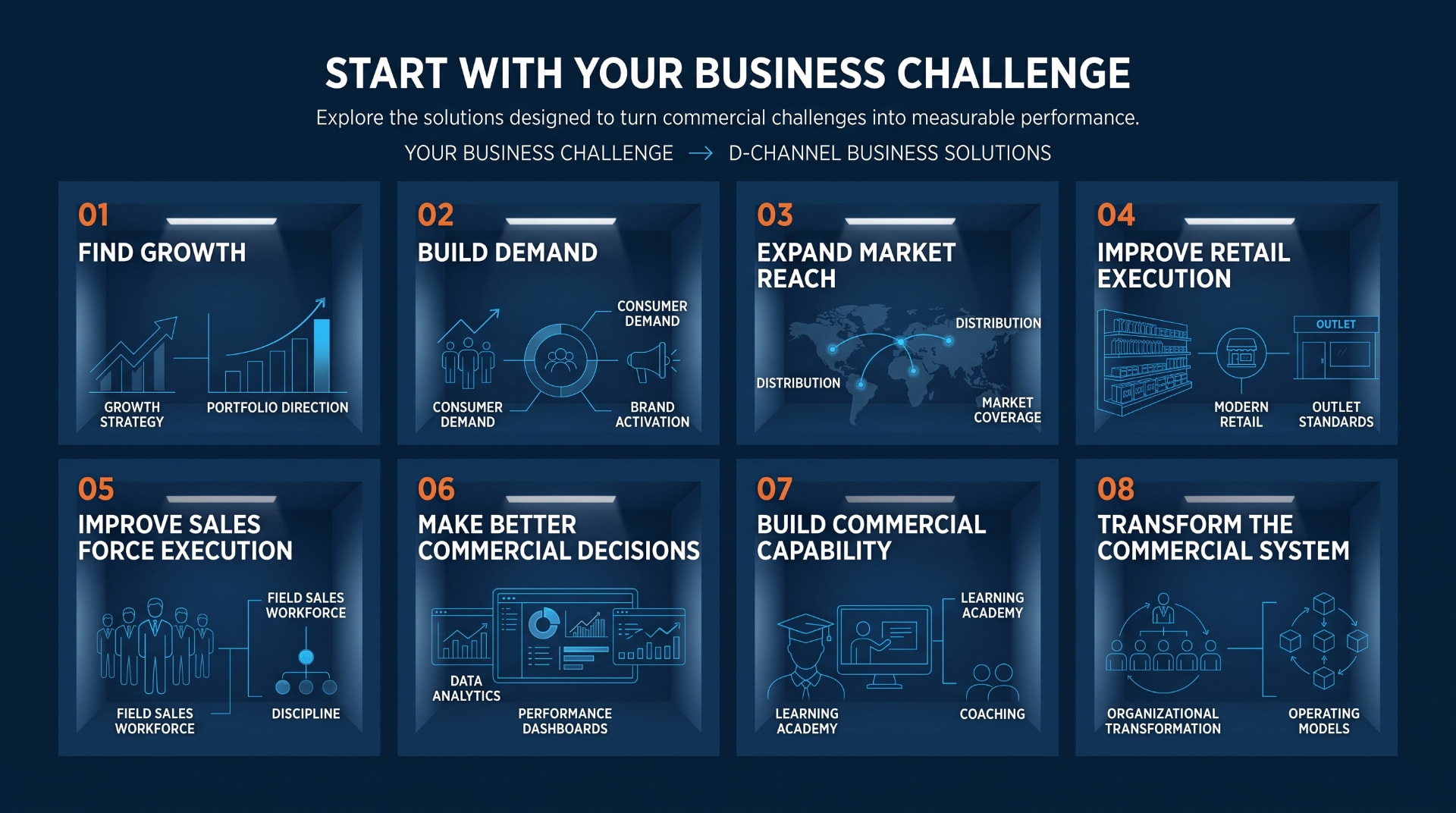 START WITH YOUR BUSINESS CHALLENGE

Explore the solutions designed to turn commercial challenges into measurable performance.

YOUR BUSINESS CHALLENGE → D-CHANNEL BUSINESS SOLUTIONS

01
FIND GROWTH
GROWTH STRATEGY
PORTFOLIO DIRECTION

02
BUILD DEMAND
CONSUMER DEMAND
CONSUMER DEMAND
BRAND ACTIVATION

03
EXPAND MARKET REACH
DISTRIBUTION
DISTRIBUTION
MARKET COVERAGE

04
IMPROVE RETAIL EXECUTION
OUTLET
MODERN RETAIL
OUTLET STANDARDS

05
IMPROVE SALES FORCE EXECUTION
FIELD SALES WORKFORCE
FIELD SALES WORKFORCE
DISCIPLINE

06
MAKE BETTER COMMERCIAL DECISIONS
DATA ANALYTICS
PERFORMANCE DASHBOARDS

07
BUILD COMMERCIAL CAPABILITY
LEARNING ACADEMY
LEARNING ACADEMY
COACHING

08
TRANSFORM THE COMMERCIAL SYSTEM
ORGANIZATIONAL TRANSFORMATION
OPERATING MODELS